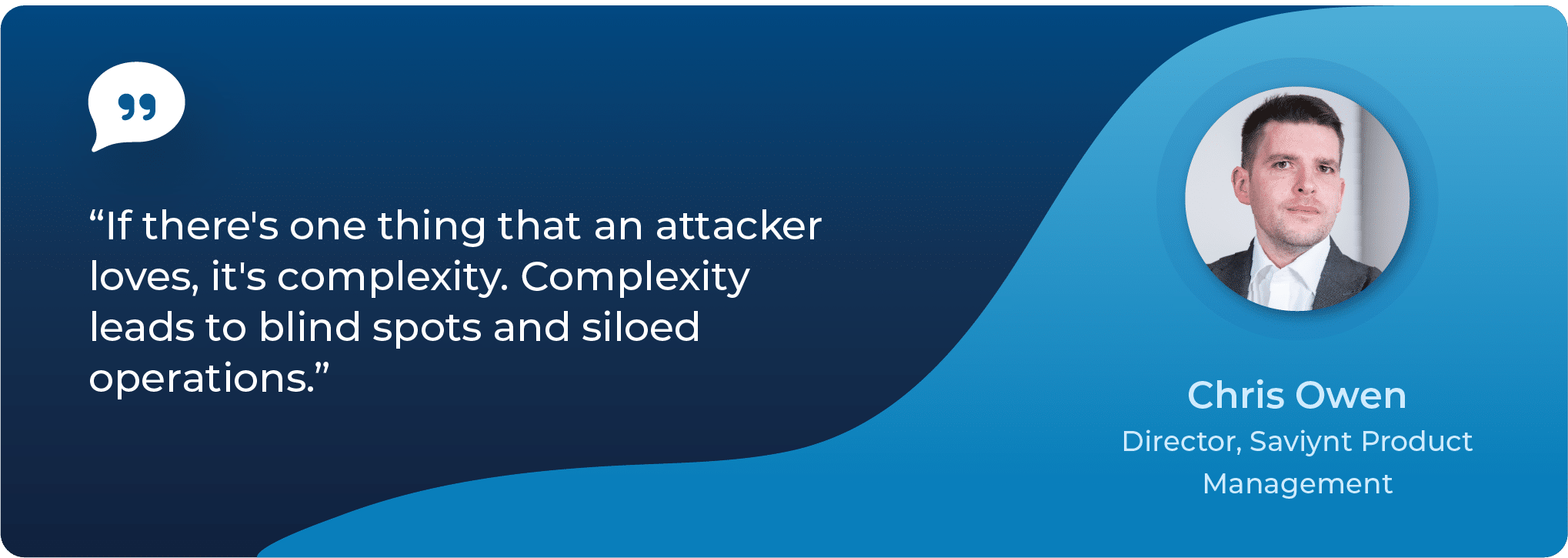 “If there's one thing that an attacker loves, it's complexity. Complexity leads to blind spots and siloed operations.”

Chris Owen
Director, Saviynt Product Management